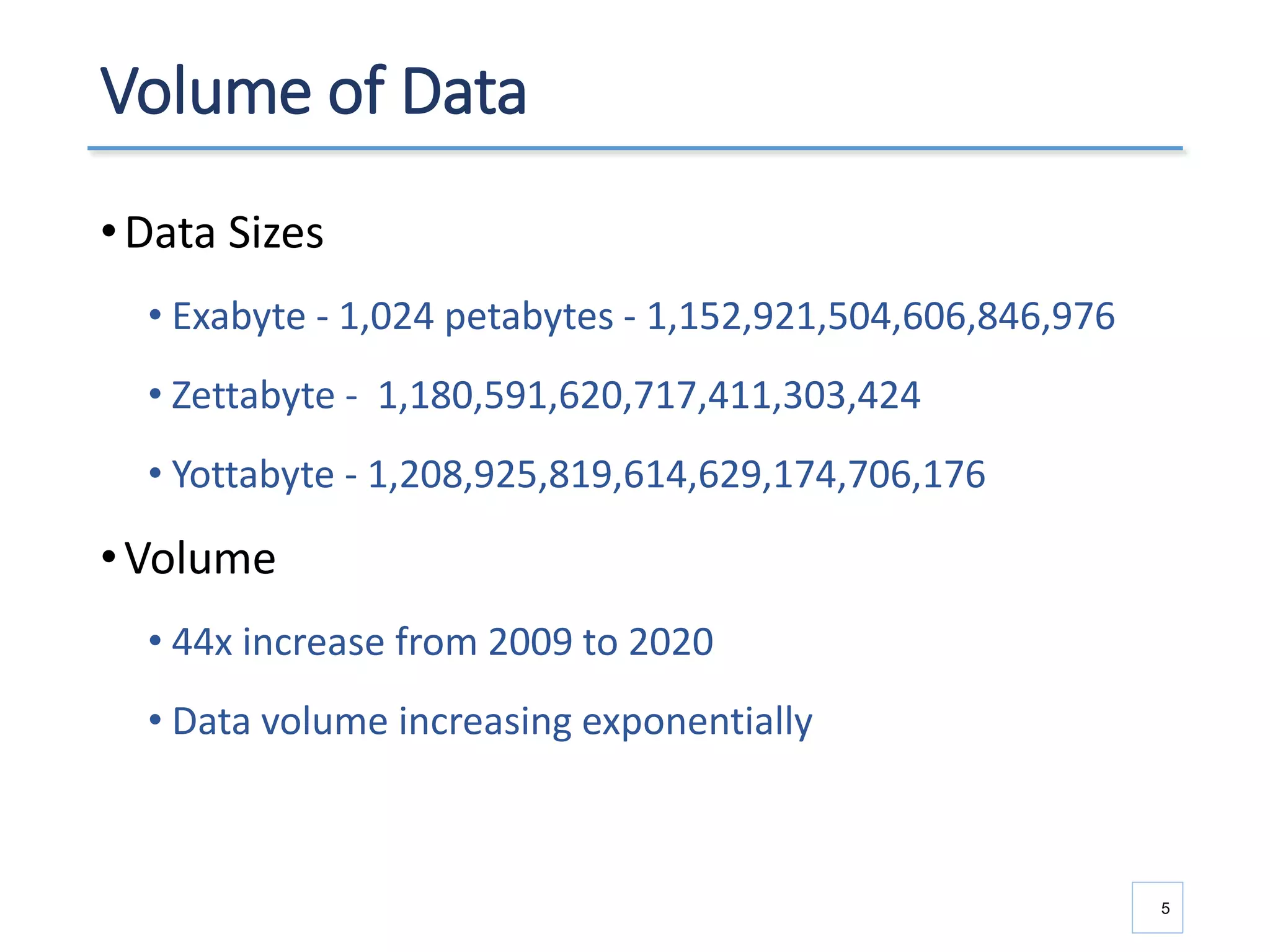 Volume of Data

• Data Sizes

• Exabyte - 1,024 petabytes - 1,152,921,504,606,846,976

• Zettabyte - 1,180,591,620,717,411,303,424

• Yottabyte - 1,208,925,819,614,629,174,706,176

• Volume

• 44x increase from 2009 to 2020

• Data volume increasing exponentially

5